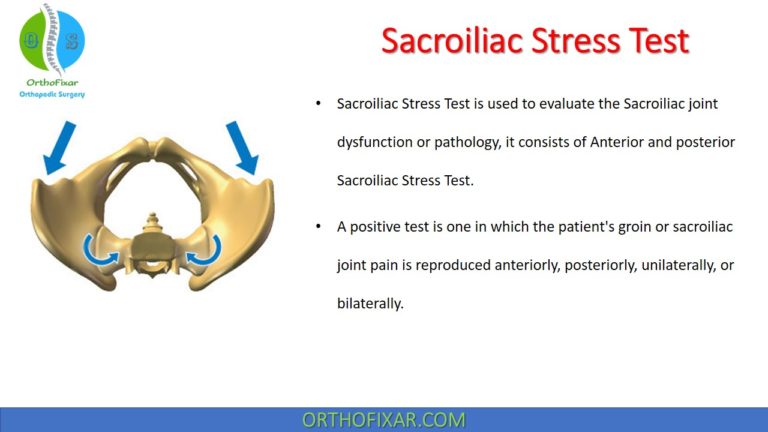 O S

OrthoFixar
Orthopedic Surgery

Sacroiliac Stress Test

• Sacroiliac Stress Test is used to evaluate the Sacroiliac joint dysfunction or pathology, it consists of Anterior and posterior Sacroiliac Stress Test.

• A positive test is one in which the patient's groin or sacroiliac joint pain is reproduced anteriorly, posteriorly, unilaterally, or bilaterally.

ORTHOFIXAR.COM